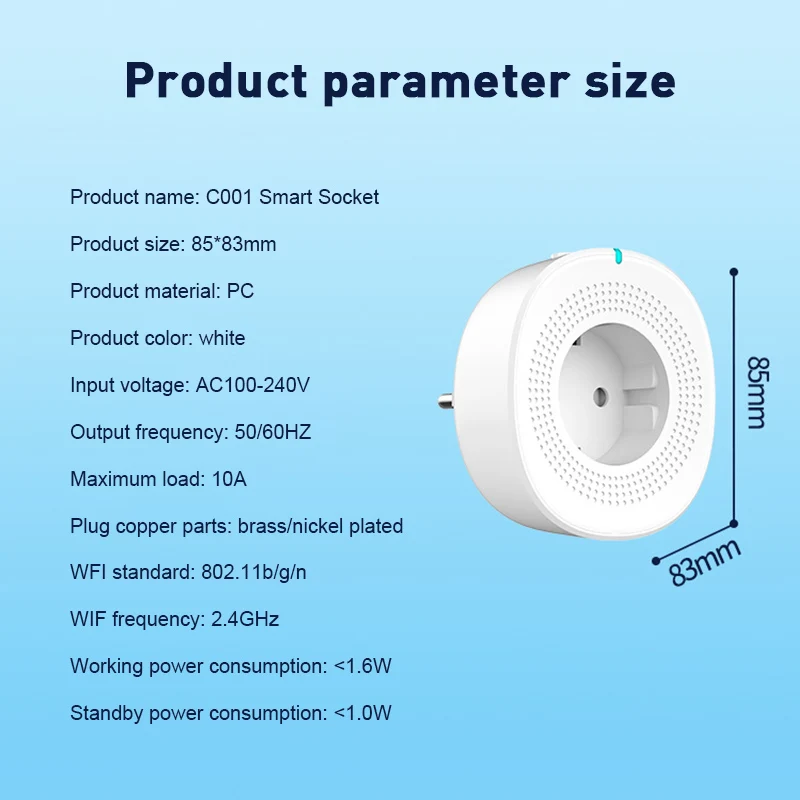 Product parameter size

Product name: C001 Smart Socket

Product size: 85*83mm

Product material: PC

Product color: white

Input voltage: AC100-240V

Output frequency: 50/60HZ

Maximum load: 10A

Plug copper parts: brass/nickel plated

WFI standard: 802.11b/g/n

WIF frequency: 2.4GHz

Working power consumption: <1.6W

Standby power consumption: <1.0W

85mm

83mm